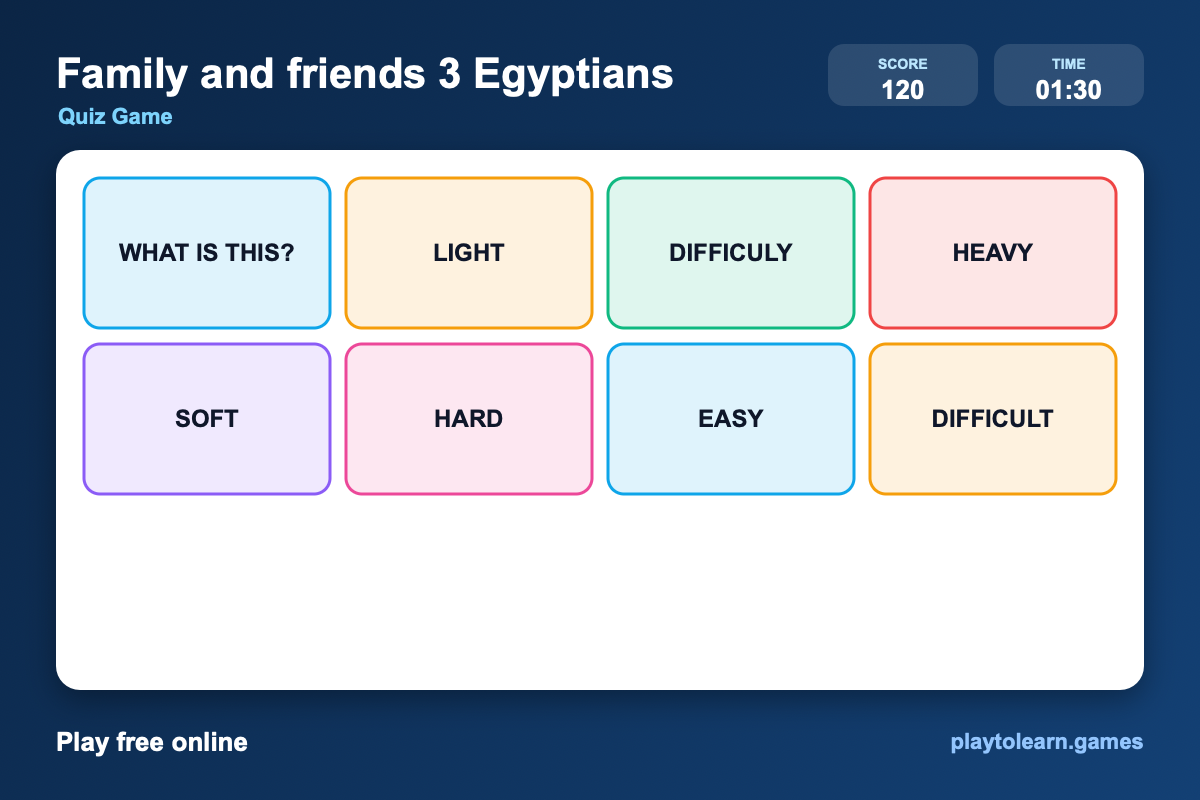 Family and friends 3 Egyptians
Quiz Game

SCORE
120

TIME
01:30

WHAT IS THIS?

LIGHT

DIFFICULY

HEAVY

SOFT

HARD

EASY

DIFFICULT

Play free online

playtolearn.games